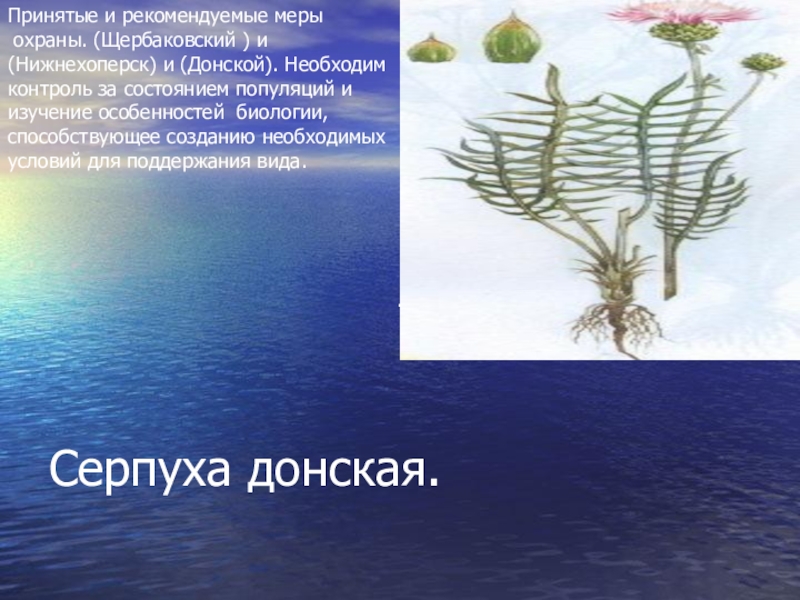 Принятые и рекомендуемые меры охраны. (Щербаковский ) и (Нижнехоперск) и (Донской). Необходим контроль за состоянием популяций и изучение особенностей биологии, способствующее созданию необходимых условий для поддержания вида.

Серпуха донская.